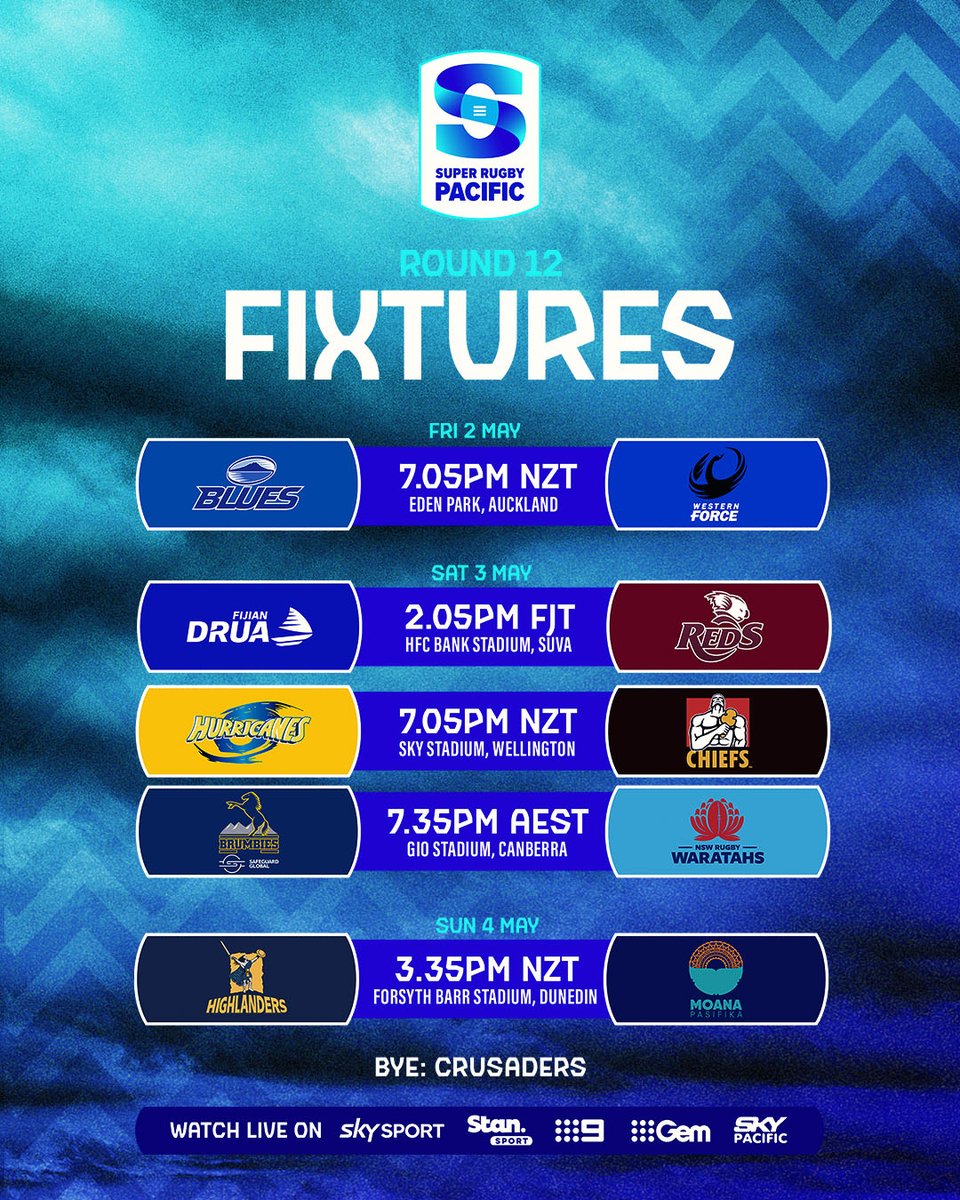 SUPER RUGBY PACIFIC

ROUND 12
FIXTURES

FRI 2 MAY
BLUES
7.05PM NZT
EDEN PARK, AUCKLAND
WESTERN FORCE

SAT 3 MAY
FIJIAN DRUA
2.05PM FJT
HFC BANK STADIUM, SUVA
REDS

HURRICANES
7.05PM NZT
SKY STADIUM, WELLINGTON
CHIEFS

BRUMBIES
SAFEGUARD GLOBAL
7.35PM AEST
GIO STADIUM, CANBERRA
NSW RUGBY WARATAHS

SUN 4 MAY
HIGHLANDERS
3.35PM NZT
FORSYTH BARR STADIUM, DUNEDIN
MOANA PASIFIKA

BYE: CRUSADERS

WATCH LIVE ON sky SPORT Stan. SPORT 9 Gem SKY PACIFIC